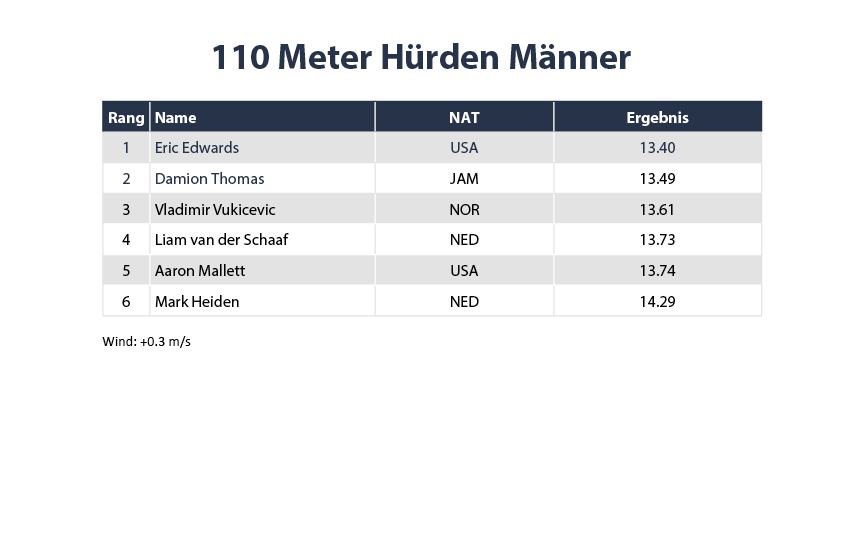 110 Meter Hürden Männer

| Rang | Name | NAT | Ergebnis |
|---|---|---|---|
| 1 | Eric Edwards | USA | 13.40 |
| 2 | Damion Thomas | JAM | 13.49 |
| 3 | Vladimir Vukicevic | NOR | 13.61 |
| 4 | Liam van der Schaaf | NED | 13.73 |
| 5 | Aaron Mallett | USA | 13.74 |
| 6 | Mark Heiden | NED | 14.29 |

Wind: +0.3 m/s